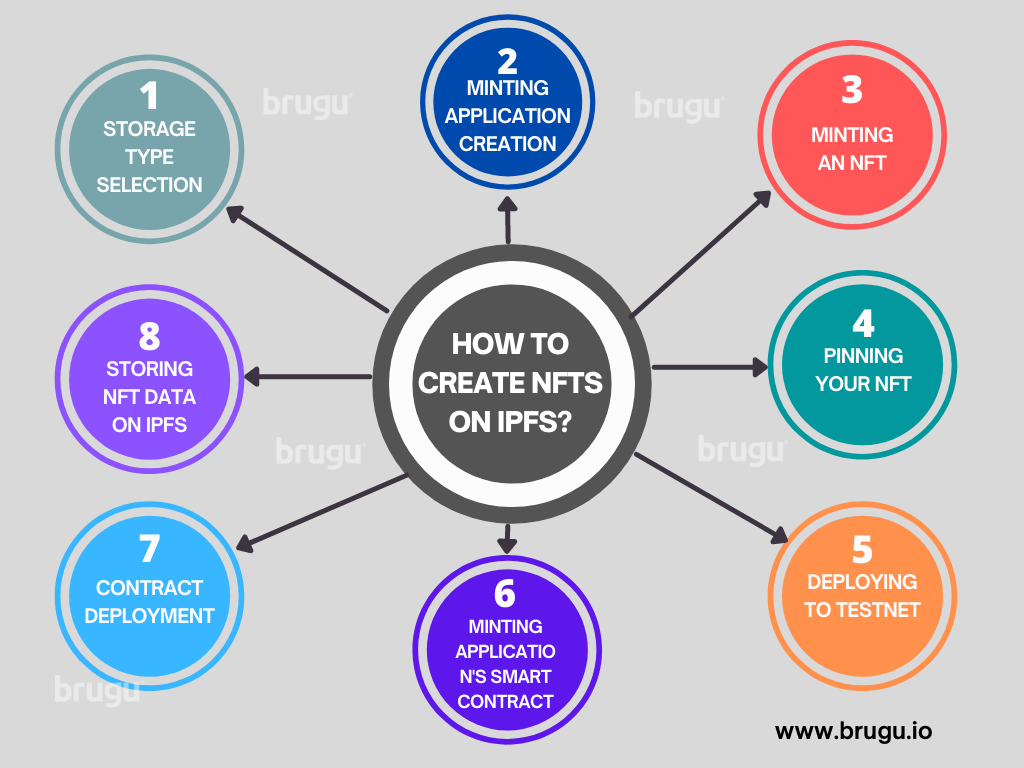 HOW TO CREATE NFTS ON IPFS?

1
STORAGE TYPE SELECTION

2
MINTING APPLICATION CREATION

3
MINTING AN NFT

4
PINNING YOUR NFT

5
DEPLOYING TO TESTNET

6
MINTING APPLICATIO N'S SMART CONTRACT

7
CONTRACT DEPLOYMENT

8
STORING NFT DATA ON IPFS

brugu

brugu

brugu

brugu

brugu

www.brugu.io